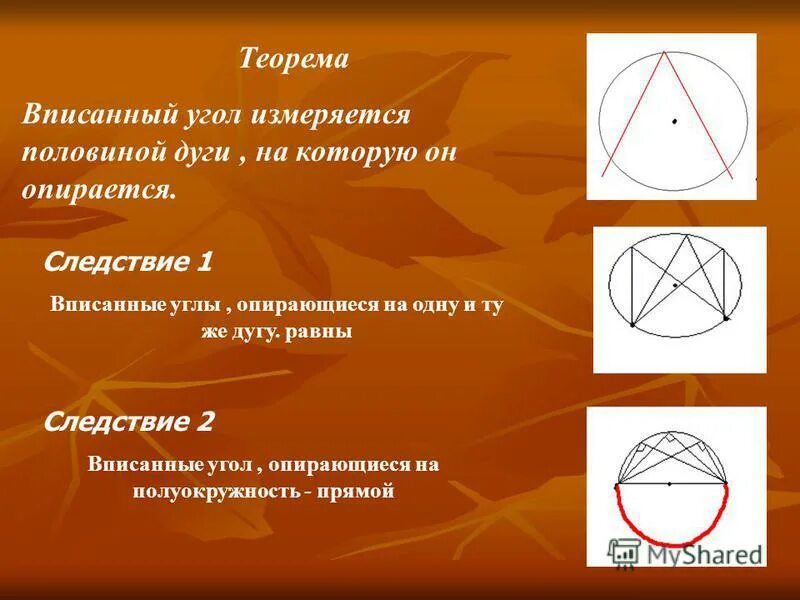 Теорема

Вписанный угол измеряется половиной дуги , на которую он опирается.

Следствие 1

Вписанные углы , опирающиеся на одну и ту же дугу. равны

Следствие 2

Вписанные угол , опирающиеся на полуокружность - прямой

MyShared